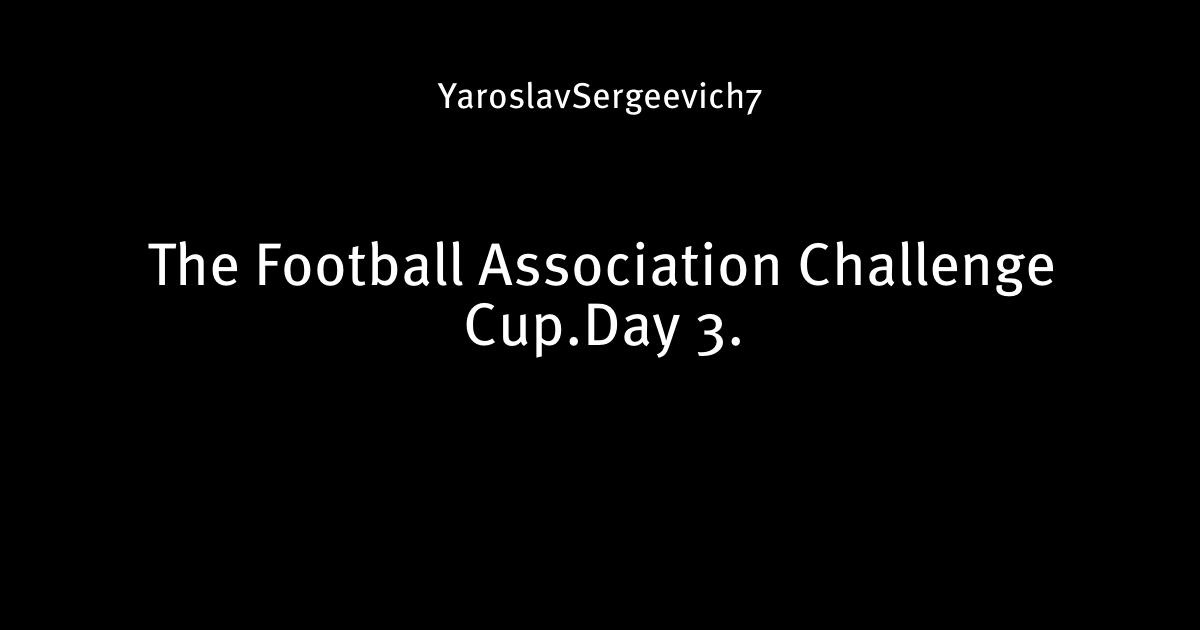 YaroslavSergeevich7

The Football Association Challenge Cup.Day 3.